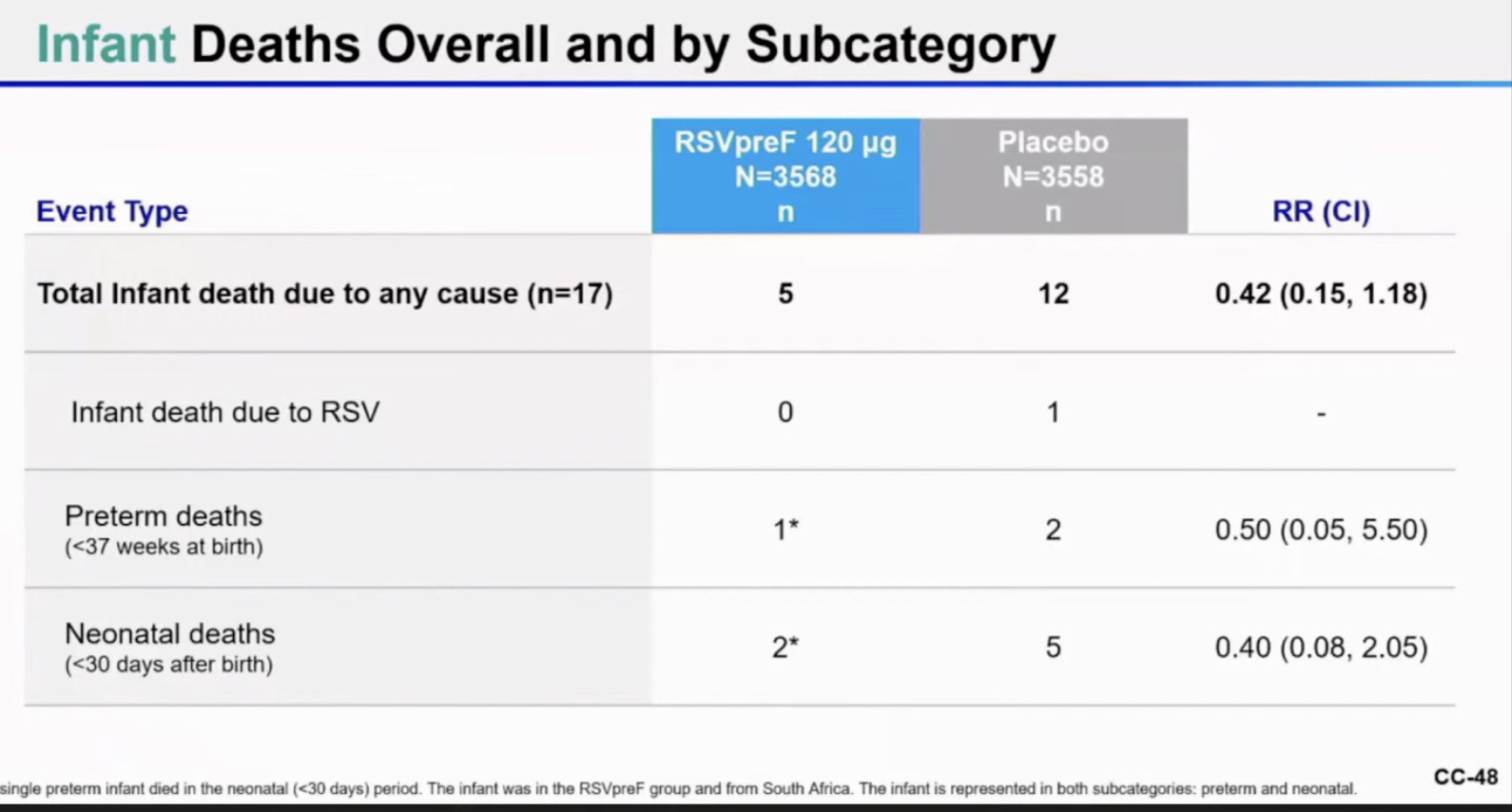 Infant Deaths Overall and by Subcategory

| Event Type | RSVpreF 120 µg N=3568 n | Placebo N=3558 n | RR (CI) |
|---|---|---|---|
| Total Infant death due to any cause (n=17) | 5 | 12 | 0.42 (0.15, 1.18) |
| Infant death due to RSV | 0 | 1 | - |
| Preterm deaths (<37 weeks at birth) | 1* | 2 | 0.50 (0.05, 5.50) |
| Neonatal deaths (<30 days after birth) | 2* | 5 | 0.40 (0.08, 2.05) |

single preterm infant died in the neonatal (<30 days) period. The infant was in the RSVpreF group and from South Africa. The infant is represented in both subcategories: preterm and neonatal.

CC-48